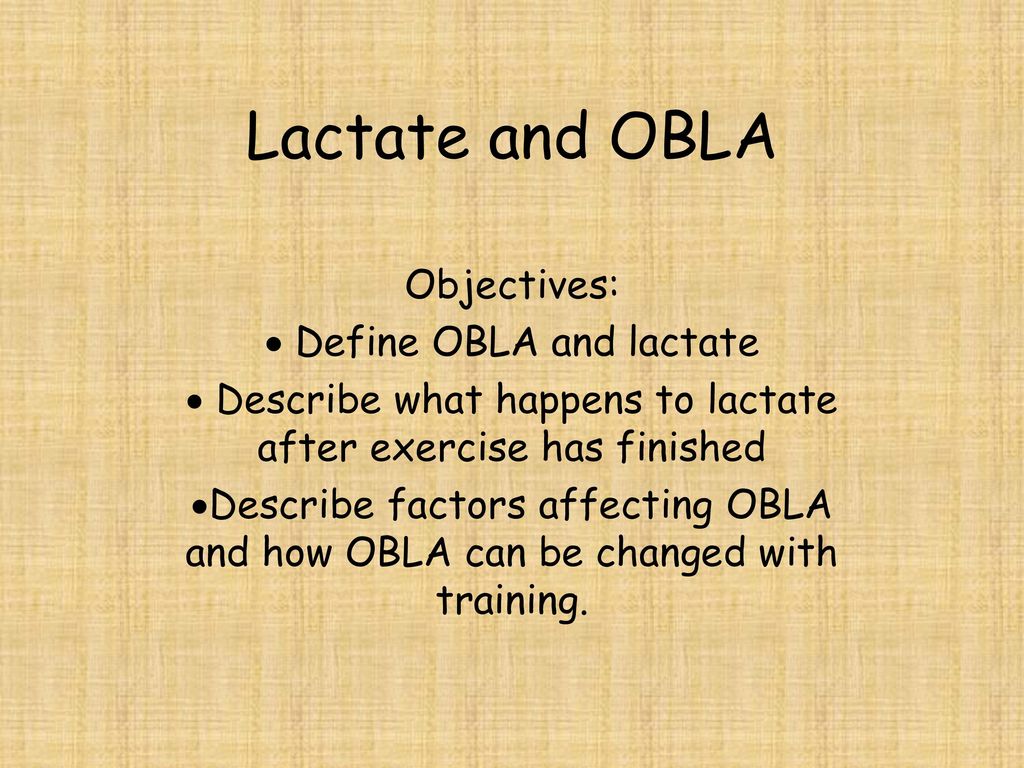 Lactate and OBLA

Objectives:

• Define OBLA and lactate

• Describe what happens to lactate after exercise has finished

•Describe factors affecting OBLA and how OBLA can be changed with training.